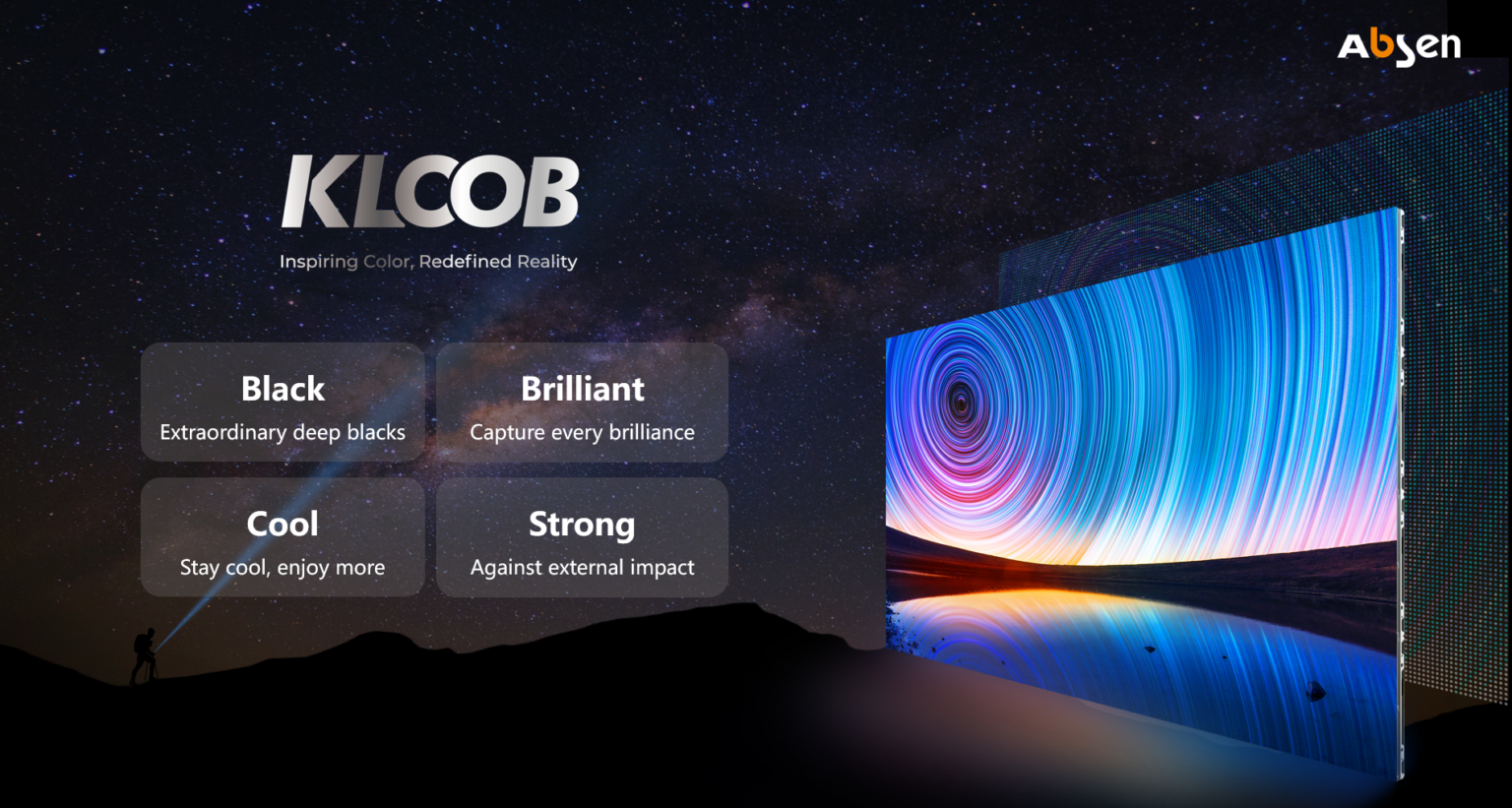 Absen

KLCOB

Inspiring Color, Redefined Reality

Black
Extraordinary deep blacks

Brilliant
Capture every brilliance

Cool
Stay cool, enjoy more

Strong
Against external impact